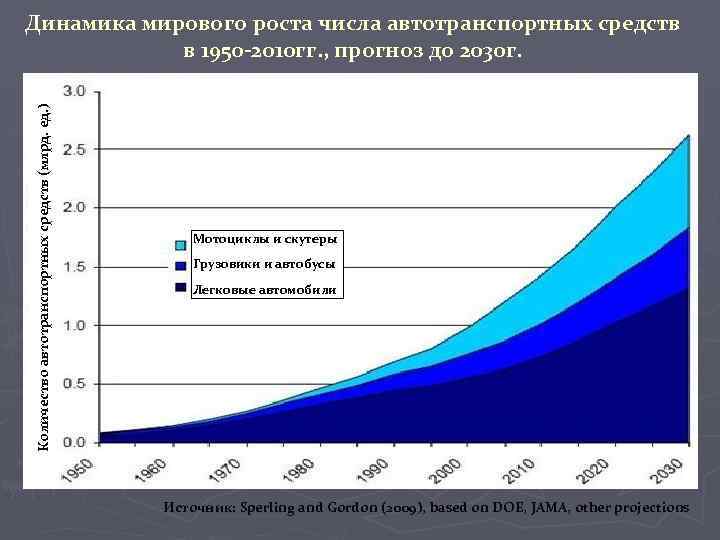 Динамика мирового роста числа автотранспортных средств в 1950-2010гг., прогноз до 2030г.

Количество автотранспортных средств (млрд. ед.)

3.0
2.5
2.0
1.5
1.0
0.5
0.0

Мотоциклы и скутеры
Грузовики и автобусы
Легковые автомобили

1950
1960
1970
1980
1990
2000
2010
2020
2030

Источник: Sperling and Gordon (2009), based on DOE, JAMA, other projections